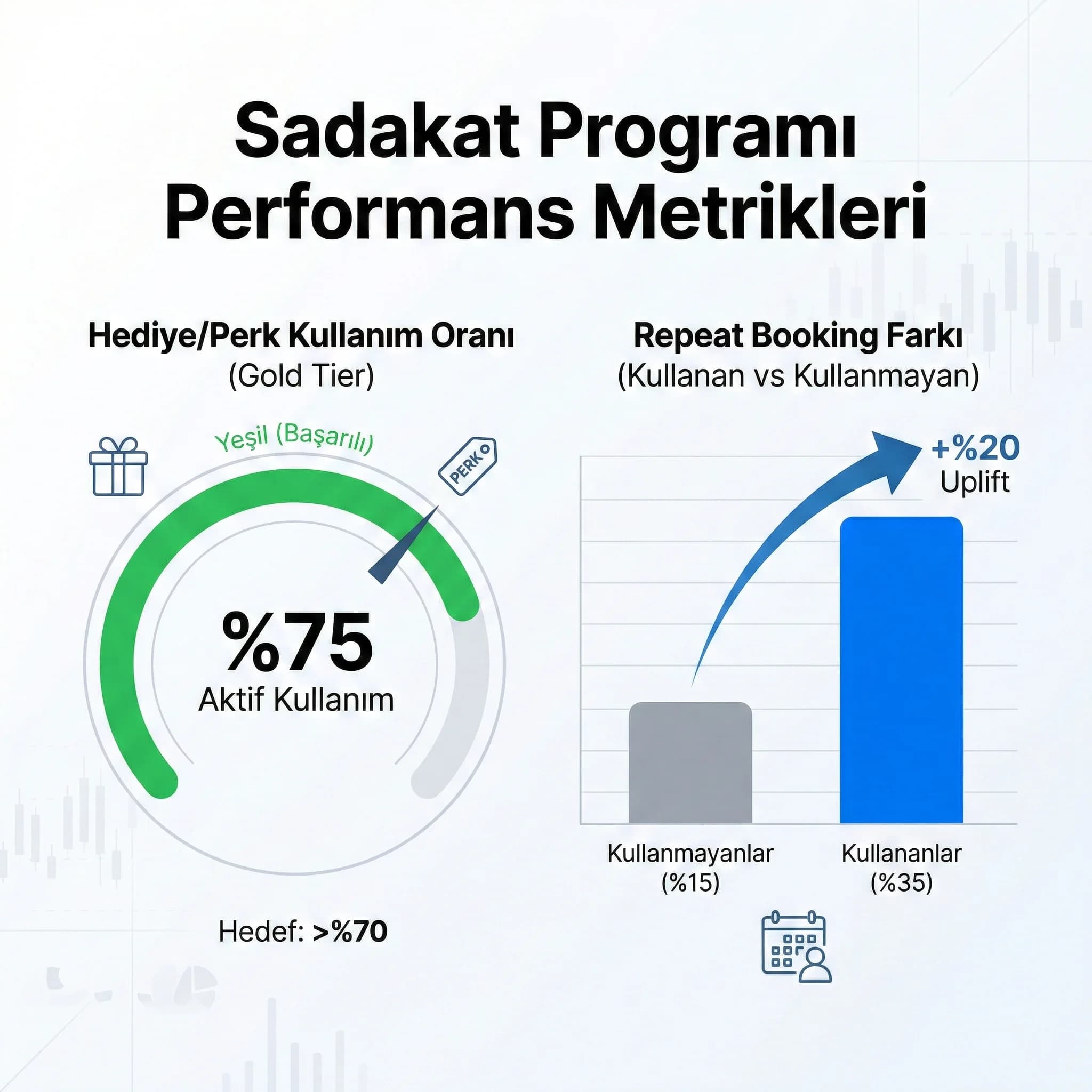 Sadakat Programı Performans Metrikleri

Hediye/Perk Kullanım Oranı
(Gold Tier)

Yeşil (Başarılı)

PERK

%75
Aktif Kullanım

Hedef: >%70

Repeat Booking Farkı
(Kullanan vs Kullanmayan)

+%20
Uplift

Kullanmayanlar
(%15)

Kullananlar
(%35)